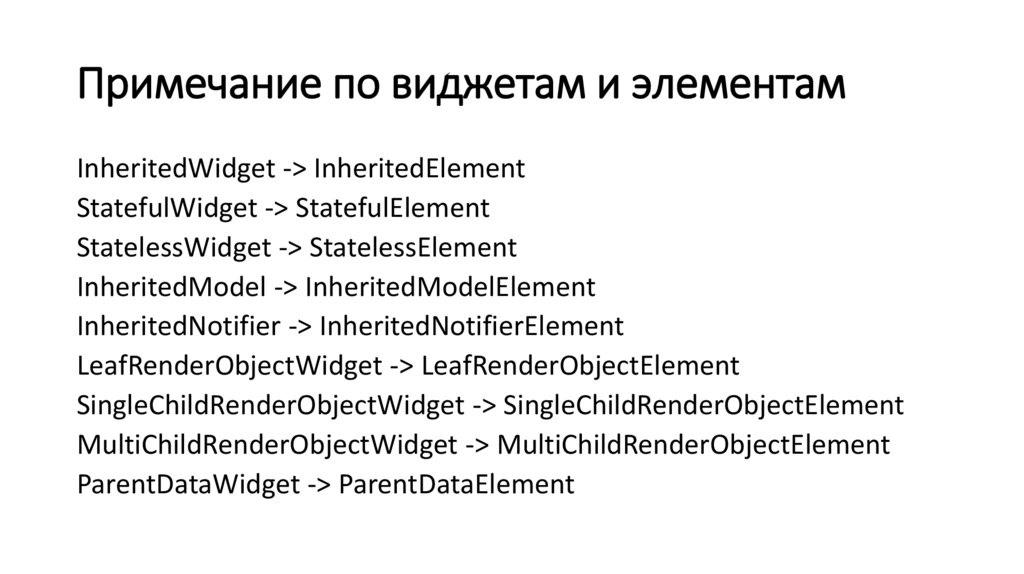 Примечание по виджетам и элементам

InheritedWidget -> InheritedElement
StatefulWidget -> StatefulElement
StatelessWidget -> StatelessElement
InheritedModel -> InheritedModelElement
InheritedNotifier -> InheritedNotifierElement
LeafRenderObjectWidget -> LeafRenderObjectElement
SingleChildRenderObjectWidget -> SingleChildRenderObjectElement
MultiChildRenderObjectWidget -> MultiChildRenderObjectElement
ParentDataWidget -> ParentDataElement